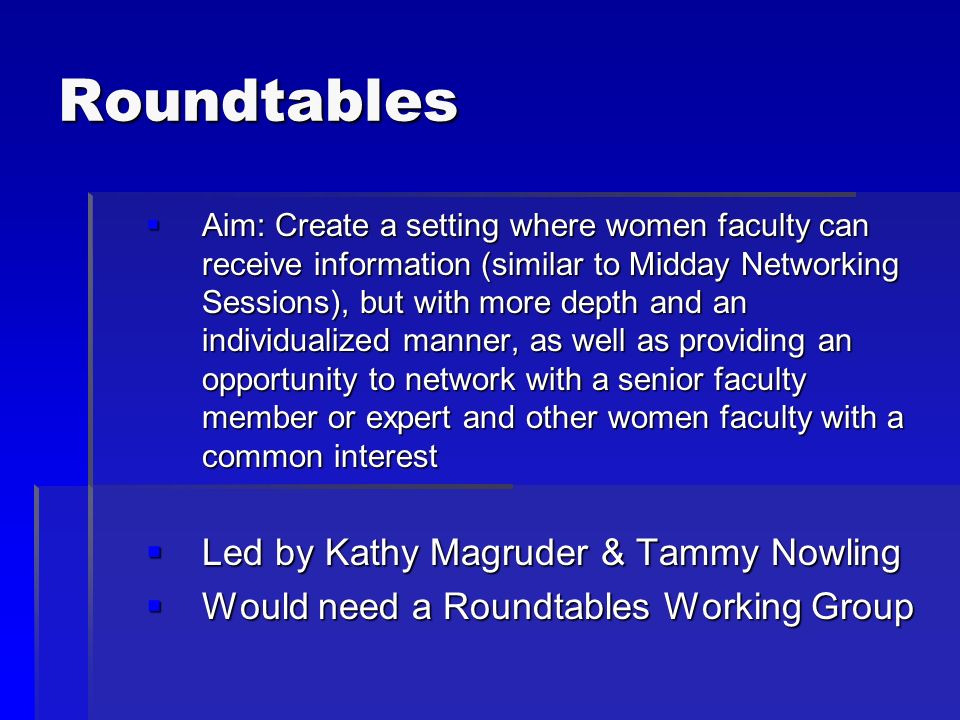 Roundtables

▪ Aim: Create a setting where women faculty can receive information (similar to Midday Networking Sessions), but with more depth and an individualized manner, as well as providing an opportunity to network with a senior faculty member or expert and other women faculty with a common interest

▪ Led by Kathy Magruder & Tammy Nowling
▪ Would need a Roundtables Working Group